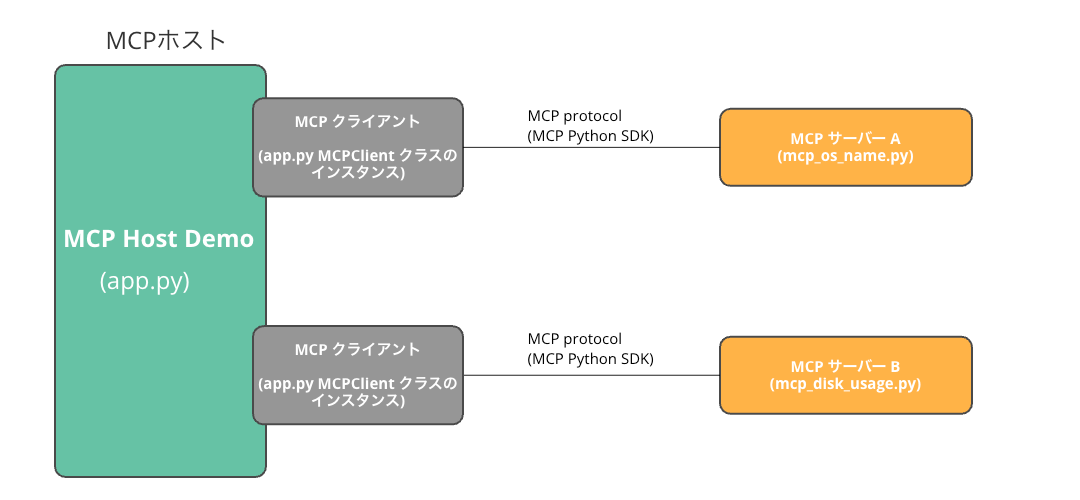 MCPホスト

MCP Host Demo
(app.py)

MCP クライアント

(app.py MCPClient クラスのインスタンス)

MCP protocol
(MCP Python SDK)

MCP サーバー A
(mcp_os_name.py)

MCP クライアント

(app.py MCPClient クラスのインスタンス)

MCP protocol
(MCP Python SDK)

MCP サーバー B
(mcp_disk_usage.py)